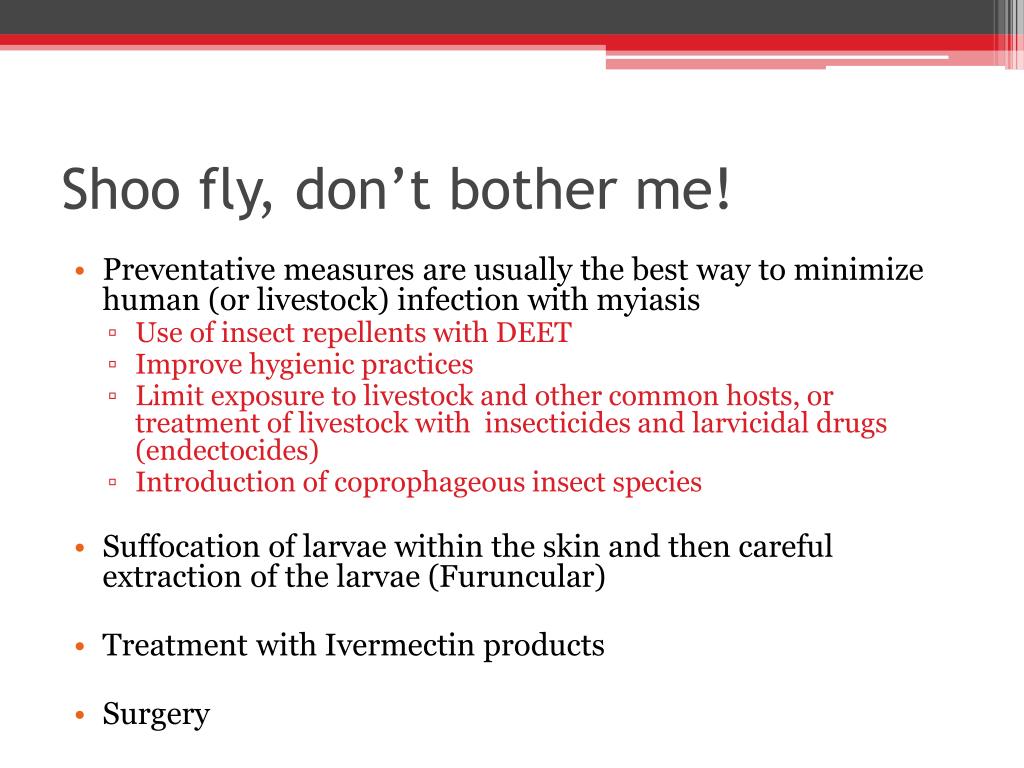 Shoo fly, don’t bother me!

• Preventative measures are usually the best way to minimize human (or livestock) infection with myiasis
▫ Use of insect repellents with DEET
▫ Improve hygienic practices
▫ Limit exposure to livestock and other common hosts, or treatment of livestock with insecticides and larvicidal drugs (endectocides)
▫ Introduction of coprophageous insect species

• Suffocation of larvae within the skin and then careful extraction of the larvae (Furuncular)

• Treatment with Ivermectin products

• Surgery